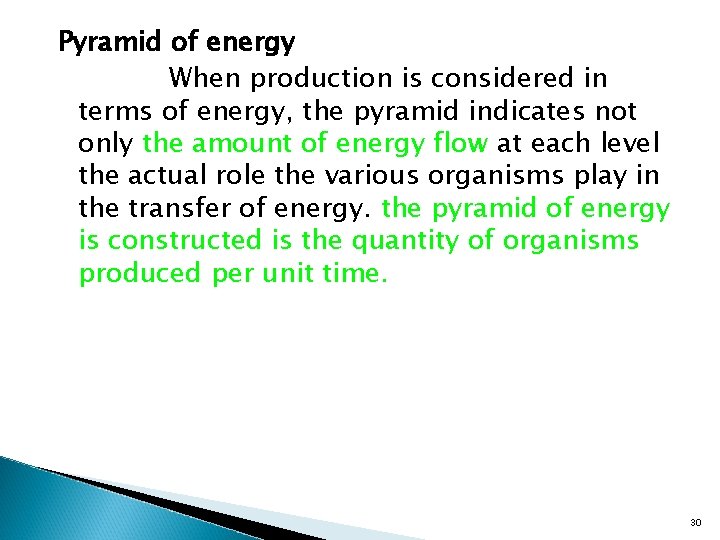 Pyramid of energy

When production is considered in terms of energy, the pyramid indicates not only the amount of energy flow at each level the actual role the various organisms play in the transfer of energy. the pyramid of energy is constructed is the quantity of organisms produced per unit time.

30